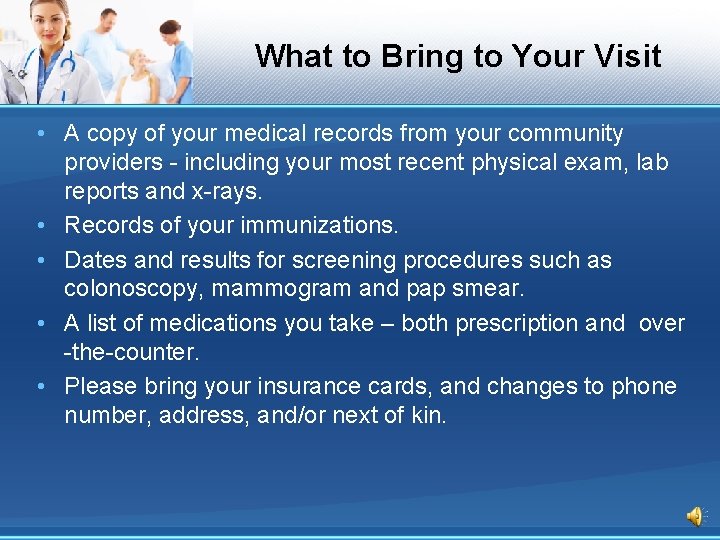 What to Bring to Your Visit

• A copy of your medical records from your community providers - including your most recent physical exam, lab reports and x-rays.
• Records of your immunizations.
• Dates and results for screening procedures such as colonoscopy, mammogram and pap smear.
• A list of medications you take – both prescription and over -the-counter.
• Please bring your insurance cards, and changes to phone number, address, and/or next of kin.